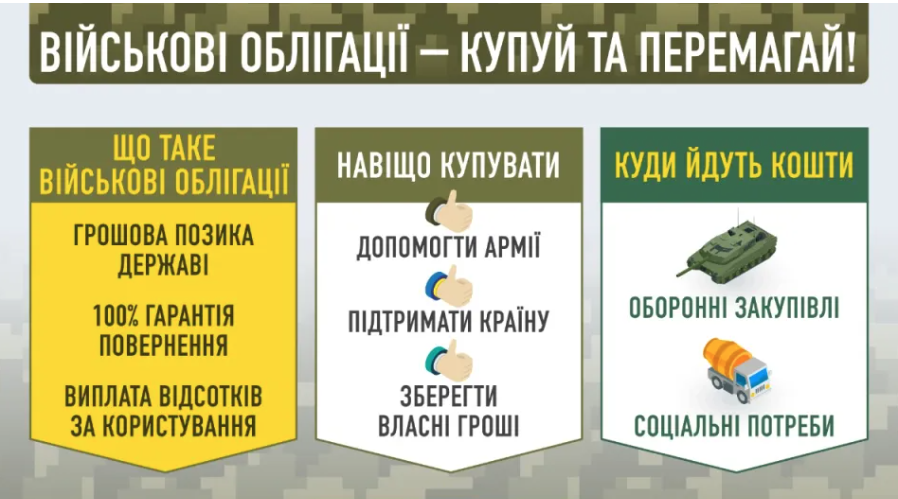 ВІЙСЬКОВІ ОБЛІГАЦІЇ — КУПУЙ ТА ПЕРЕМАГАЙ!

ЩО ТАКЕ ВІЙСЬКОВІ ОБЛІГАЦІЇ

ГРОШОВА ПОЗИКА ДЕРЖАВІ

100% ГАРАНТІЯ ПОВЕРНЕННЯ

ВИПЛАТА ВІДСОТКІВ ЗА КОРИСТУВАННЯ

НАВІЩО КУПУВАТИ

ДОПОМОГТИ АРМІЇ

ПІДТРИМАТИ КРАЇНУ

ЗБЕРЕГТИ ВЛАСНІ ГРОШІ

КУДИ ЙДУТЬ КОШТИ

ОБОРОННІ ЗАКУПІВЛІ

СОЦІАЛЬНІ ПОТРЕБИ